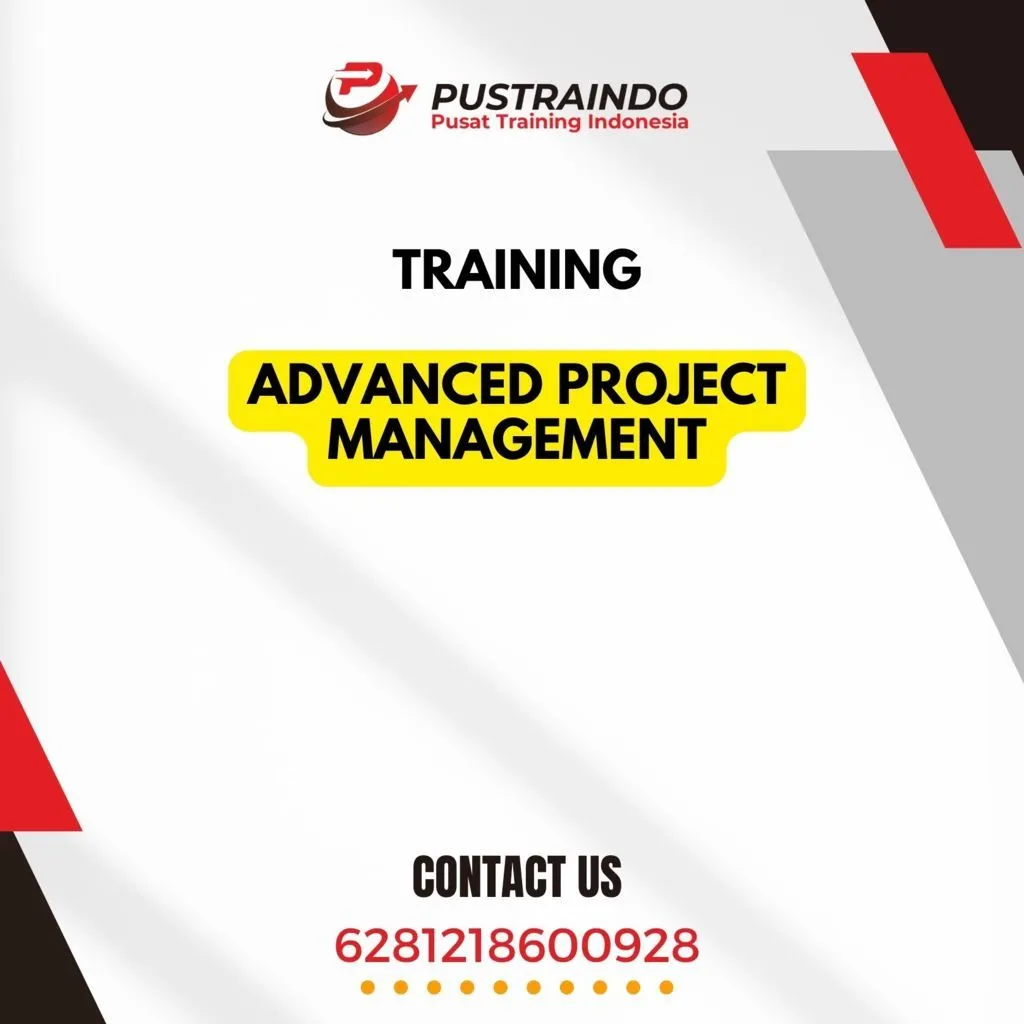 PUSTRAINDO
Pusat Training Indonesia

TRAINING

ADVANCED PROJECT MANAGEMENT

CONTACT US

6281218600928